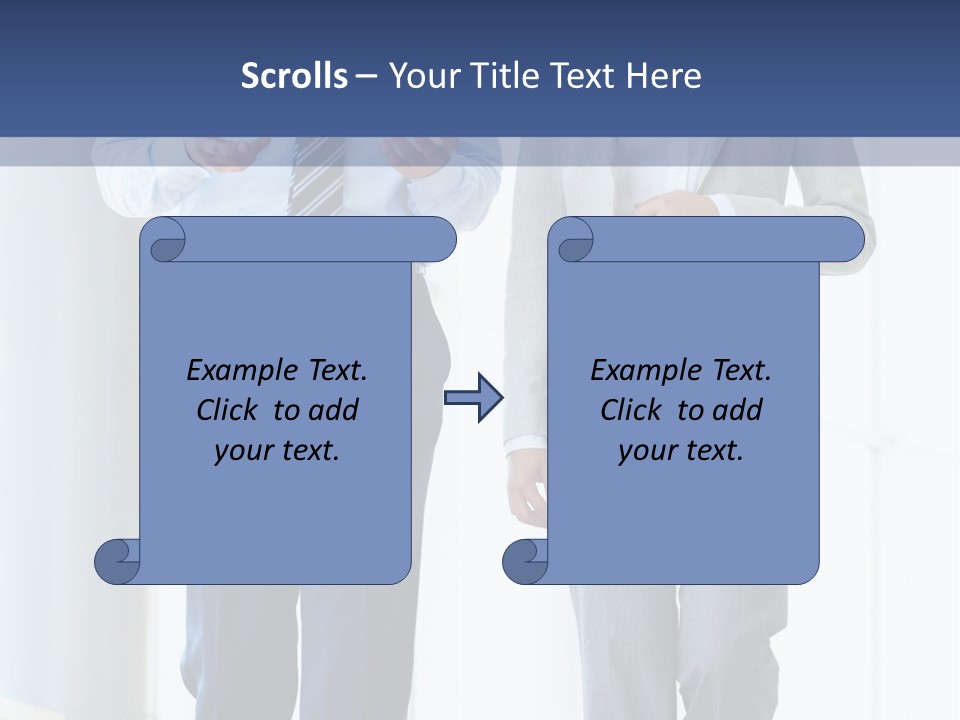 Scrolls – Your Title Text Here

Example Text. Click to add your text.

Example Text. Click to add your text.